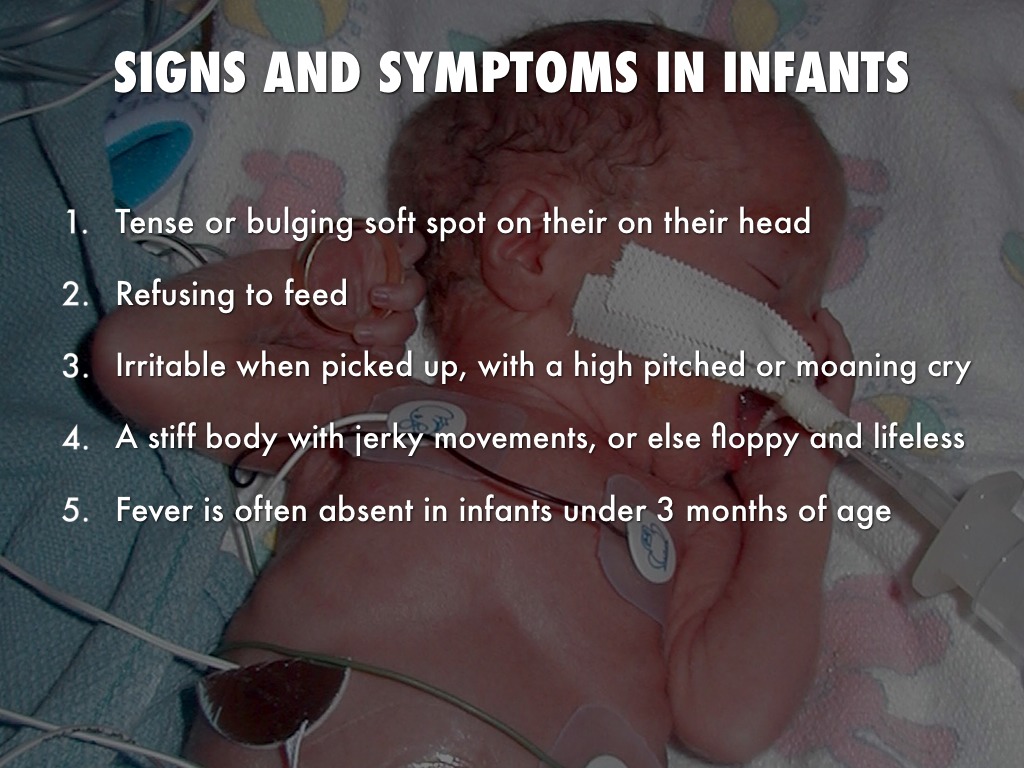 SIGNS AND SYMPTOMS IN INFANTS

1. Tense or bulging soft spot on their on their head
2. Refusing to feed
3. Irritable when picked up, with a high pitched or moaning cry
4. A stiff body with jerky movements, or else floppy and lifeless
5. Fever is often absent in infants under 3 months of age